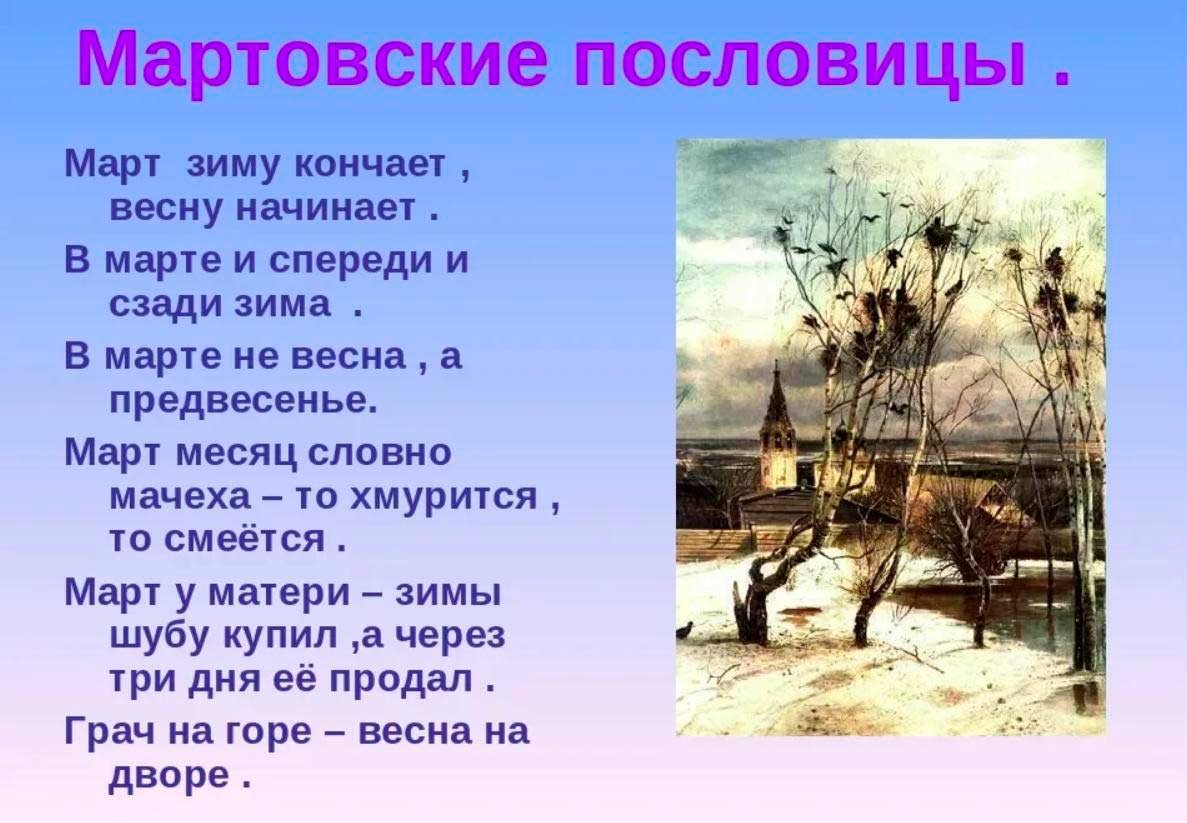 Мартовские пословицы .

Март зиму кончает , весну начинает .

В марте и спереди и сзади зима .

В марте не весна , а предвесенье.

Март месяц словно мачеха – то хмурится , то смеётся .

Март у матери – зимы шубу купил ,а через три дня её продал .

Грач на горе – весна на дворе .